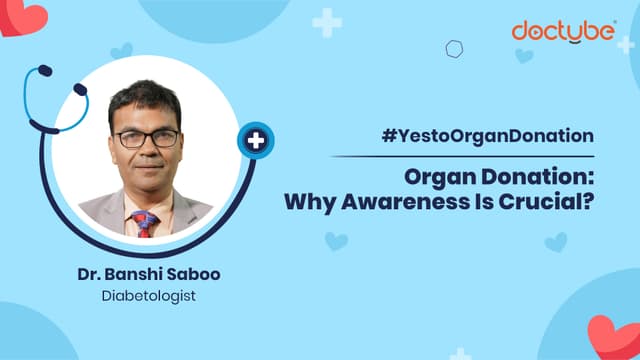 doctube

#YestoOrganDonation

Organ Donation: Why Awareness Is Crucial?

Dr. Banshi Saboo
Diabetologist